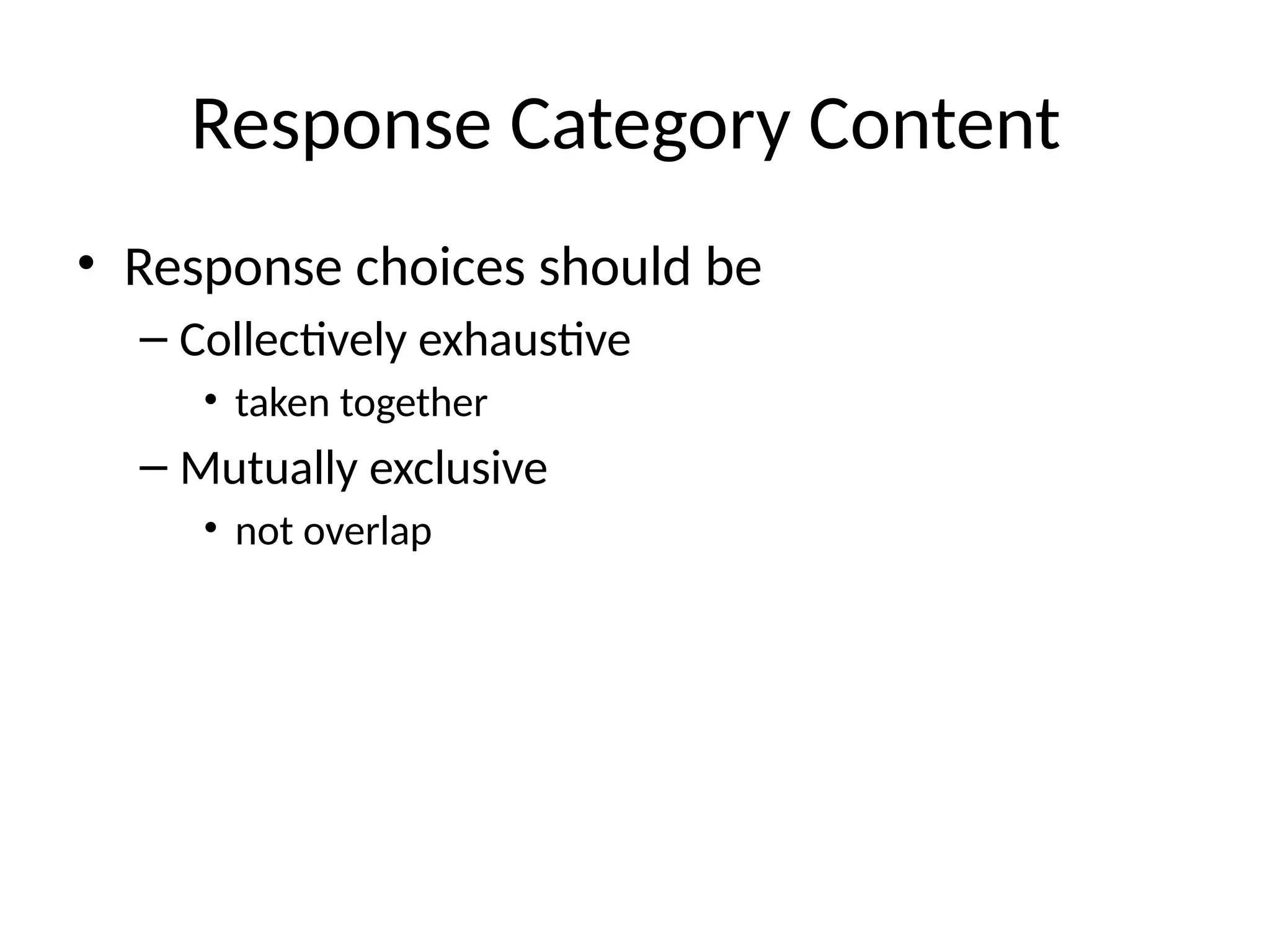 Response Category Content

• Response choices should be
  – Collectively exhaustive
    • taken together
  – Mutually exclusive
    • not overlap